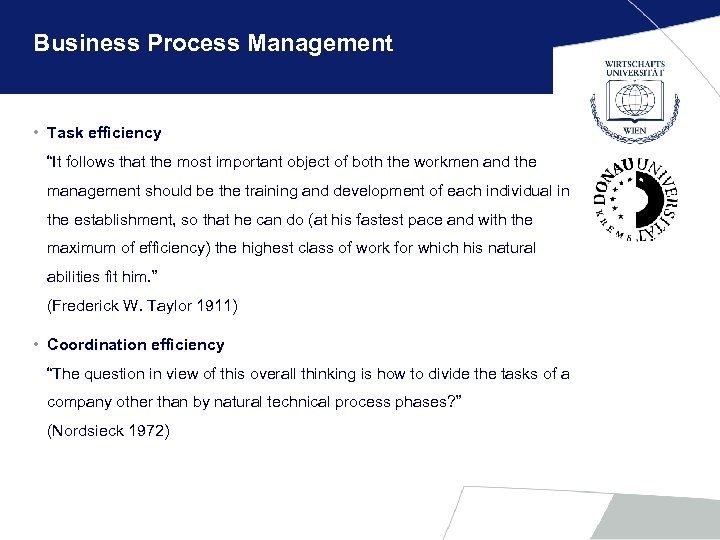 Business Process Management

WIRTSCHAFTS UNIVERSITÄT
WIEN

DONAU UNIVERSITÄT
KREMS

• Task efficiency
"It follows that the most important object of both the workmen and the management should be the training and development of each individual in the establishment, so that he can do (at his fastest pace and with the maximum of efficiency) the highest class of work for which his natural abilities fit him."
(Frederick W. Taylor 1911)

• Coordination efficiency
"The question in view of this overall thinking is how to divide the tasks of a company other than by natural technical process phases?"
(Nordsieck 1972)